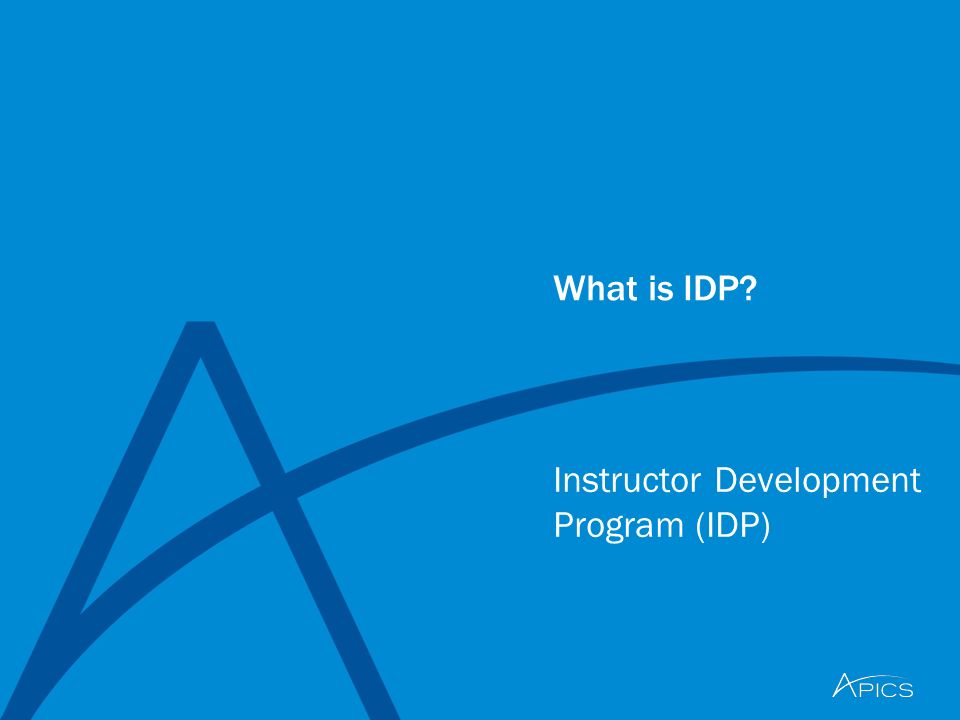 What is IDP?

Instructor Development Program (IDP)

APICS